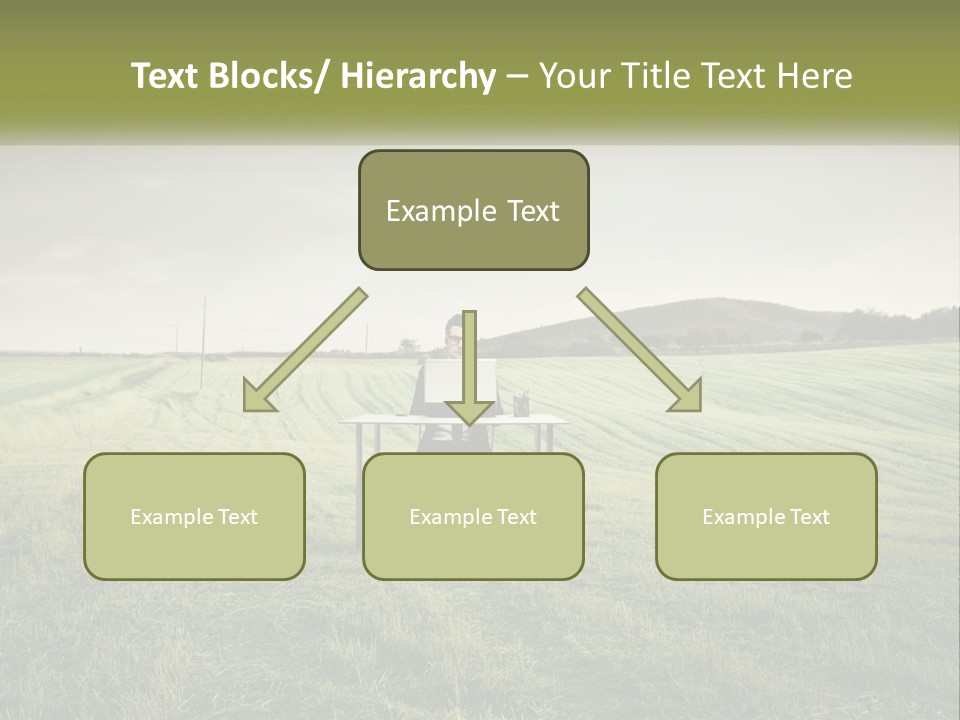 Text Blocks/ Hierarchy – Your Title Text Here

Example Text

Example Text

Example Text

Example Text